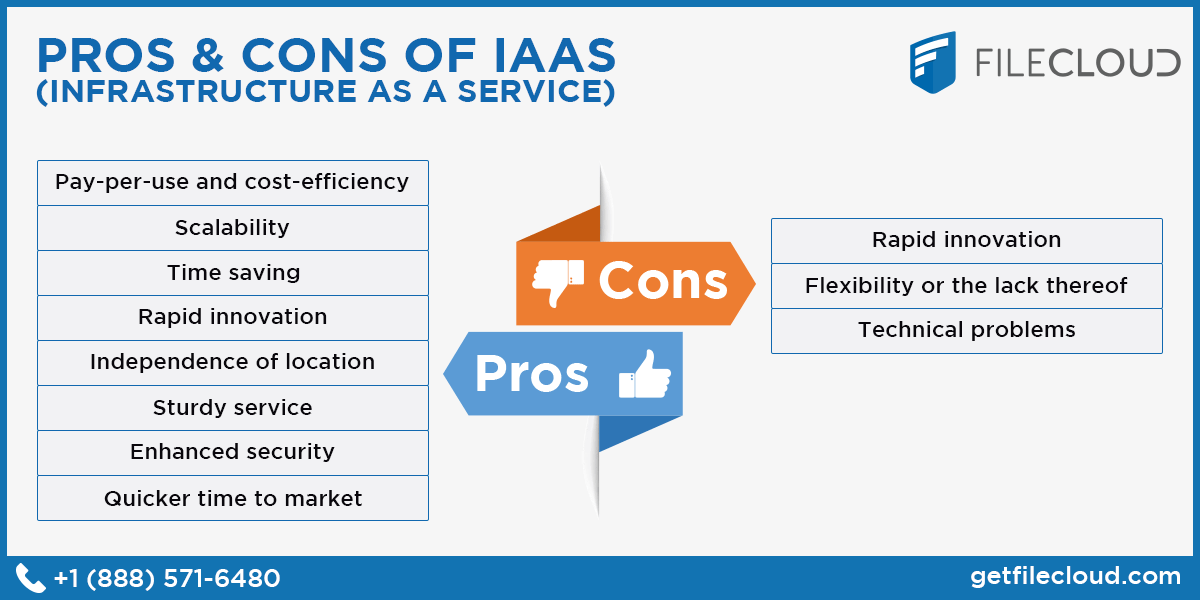 PROS & CONS OF IAAS
(INFRASTRUCTURE AS A SERVICE)

FILECLOUD

Pay-per-use and cost-efficiency
Scalability
Time saving
Rapid innovation
Independence of location
Sturdy service
Enhanced security
Quicker time to market

Cons

Pros

Rapid innovation
Flexibility or the lack thereof
Technical problems

+1 (888) 571-6480

getfilecloud.com